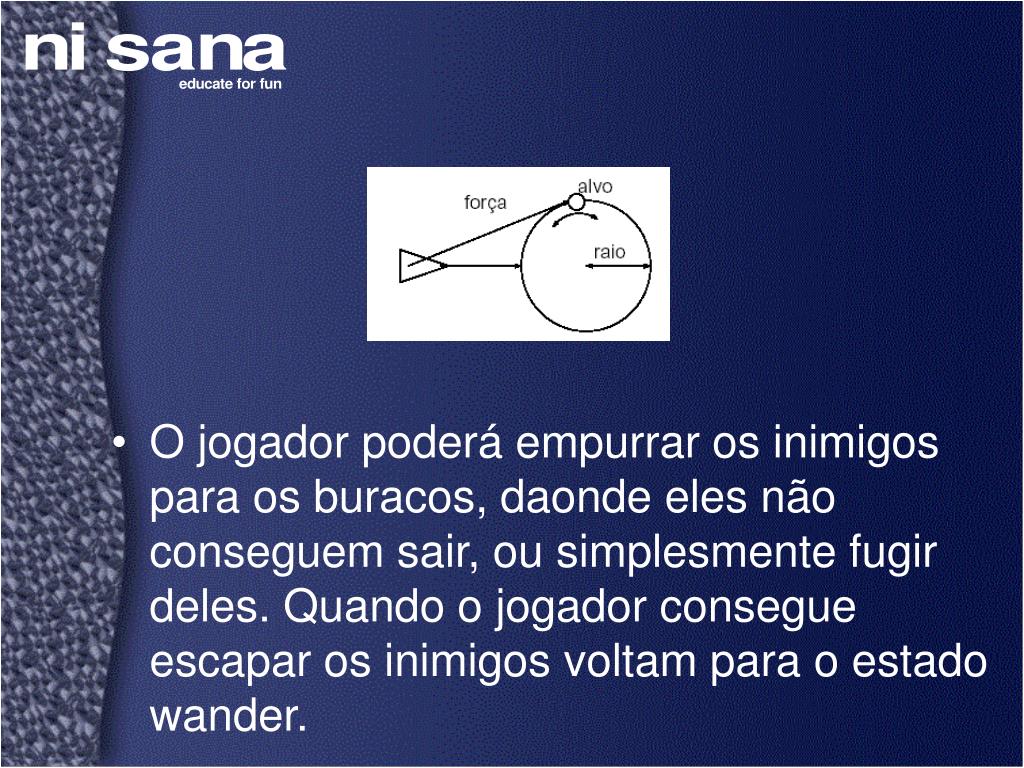 ni sana
educate for fun

força
alvo
raio

• O jogador poderá empurrar os inimigos para os buracos, daonde eles não conseguem sair, ou simplesmente fugir deles. Quando o jogador consegue escapar os inimigos voltam para o estado wander.